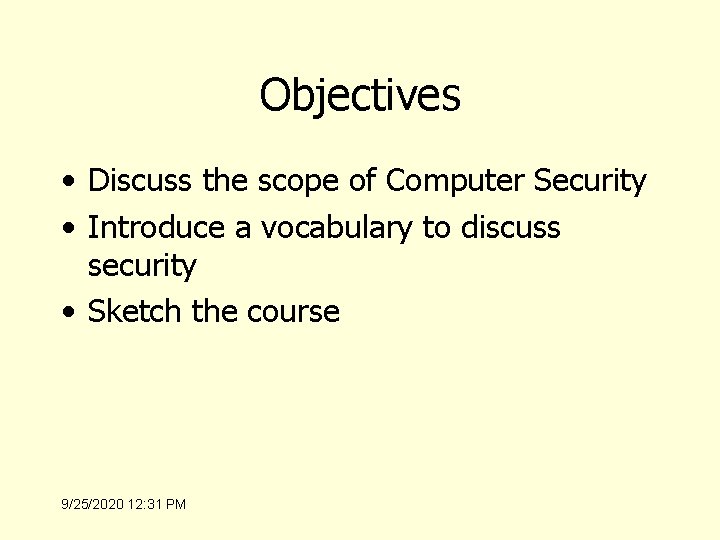 Objectives

• Discuss the scope of Computer Security
• Introduce a vocabulary to discuss security
• Sketch the course

9/25/2020 12:31 PM